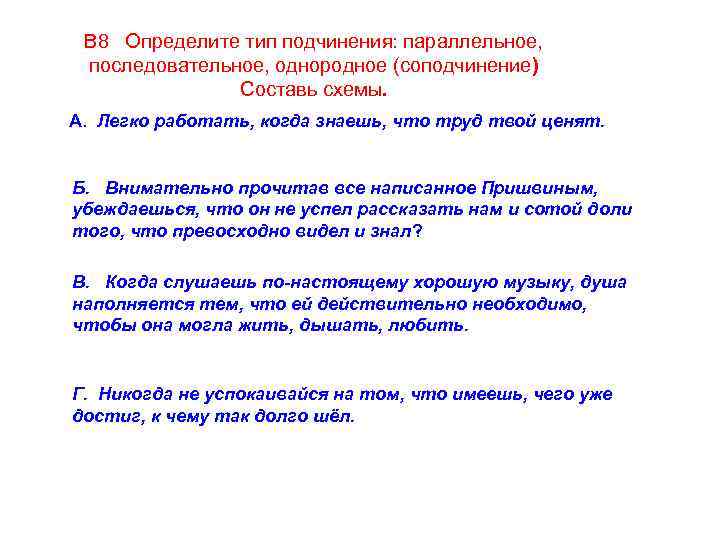 В8 Определите тип подчинения: параллельное, последовательное, однородное (соподчинение) Составь схемы.

А. Легко работать, когда знаешь, что труд твой ценят.

Б. Внимательно прочитав все написанное Пришвиным, убеждаешься, что он не успел рассказать нам и сотой доли того, что превосходно видел и знал?

В. Когда слушаешь по-настоящему хорошую музыку, душа наполняется тем, что ей действительно необходимо, чтобы она могла жить, дышать, любить.

Г. Никогда не успокаивайся на том, что имеешь, чего уже достиг, к чему так долго шёл.